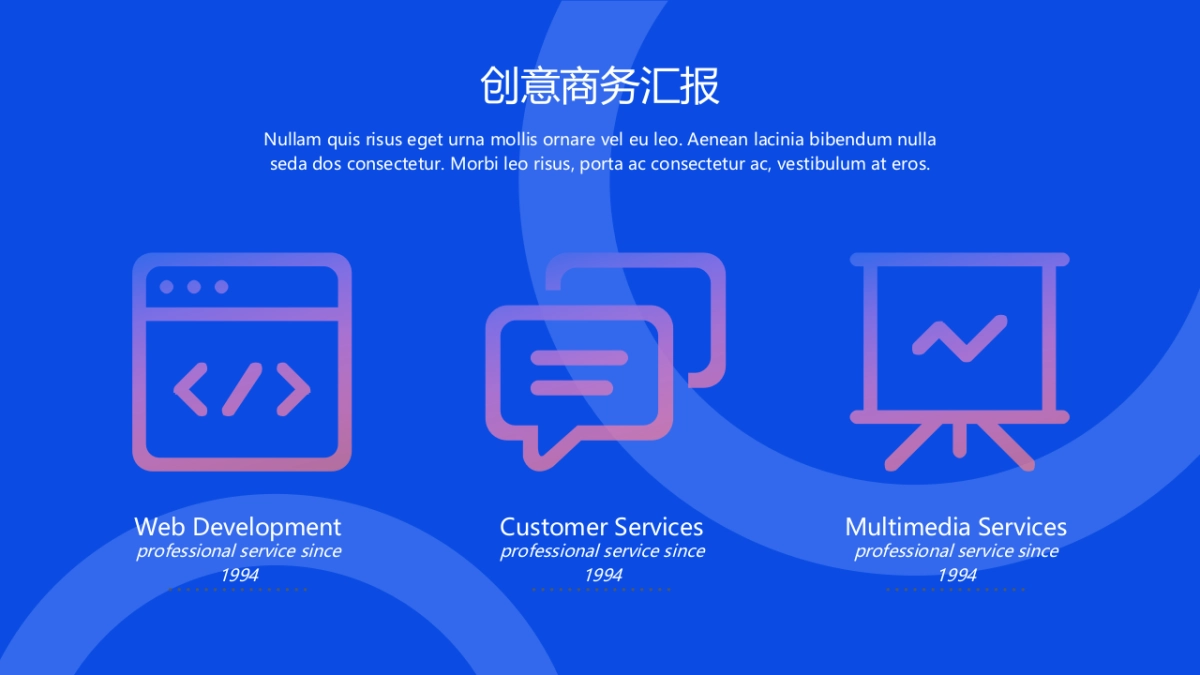 创意商务汇报

Nullam quis risus eget urna mollis ornare vel eu leo. Aenean lacinia bibendum nulla seda dos consectetur. Morbi leo risus, porta ac consectetur ac, vestibulum at eros.

Web Development
professional service since 1994

Customer Services
professional service since 1994

Multimedia Services
professional service since 1994